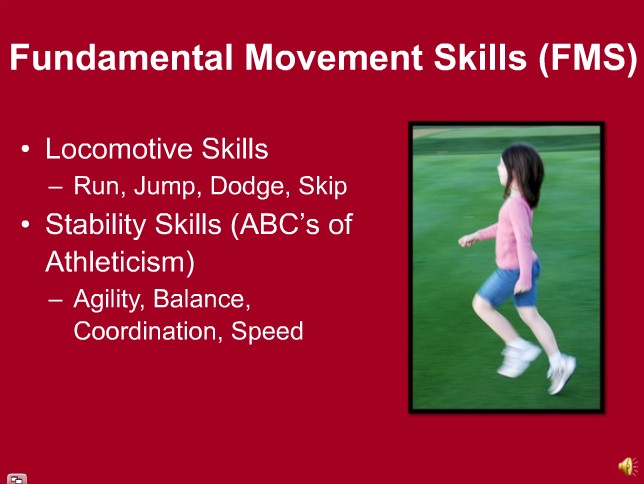 Fundamental Movement Skills (FMS)

• Locomotive Skills
– Run, Jump, Dodge, Skip
• Stability Skills (ABC's of Athleticism)
– Agility, Balance, Coordination, Speed